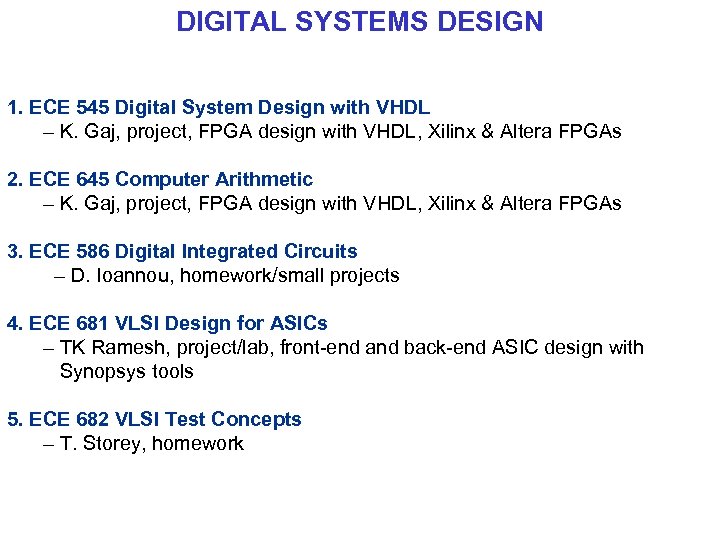 DIGITAL SYSTEMS DESIGN

1. ECE 545 Digital System Design with VHDL
– K. Gaj, project, FPGA design with VHDL, Xilinx & Altera FPGAs

2. ECE 645 Computer Arithmetic
– K. Gaj, project, FPGA design with VHDL, Xilinx & Altera FPGAs

3. ECE 586 Digital Integrated Circuits
– D. Ioannou, homework/small projects

4. ECE 681 VLSI Design for ASICs
– TK Ramesh, project/lab, front-end and back-end ASIC design with Synopsys tools

5. ECE 682 VLSI Test Concepts
– T. Storey, homework